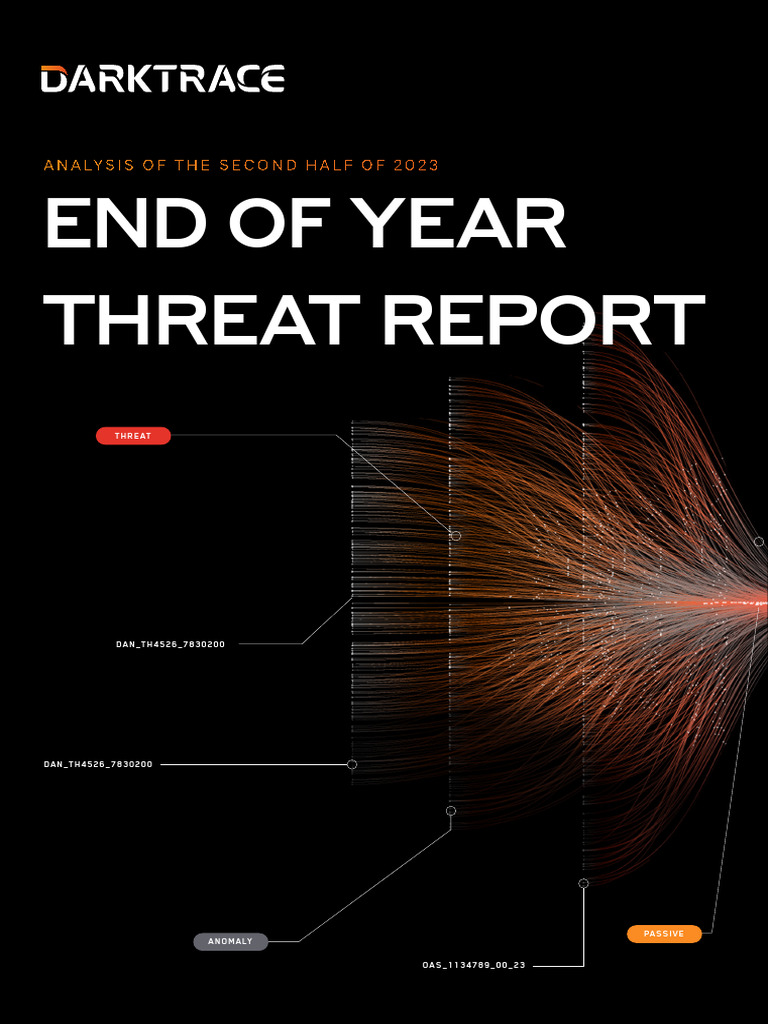 DARKTRACE

ANALYSIS OF THE SECOND HALF OF 2023

END OF YEAR THREAT REPORT

THREAT

DAN_TH4526_7830200

DAN_TH4526_7830200

ANOMALY

OAS_1134789_00_23

PASSIVE